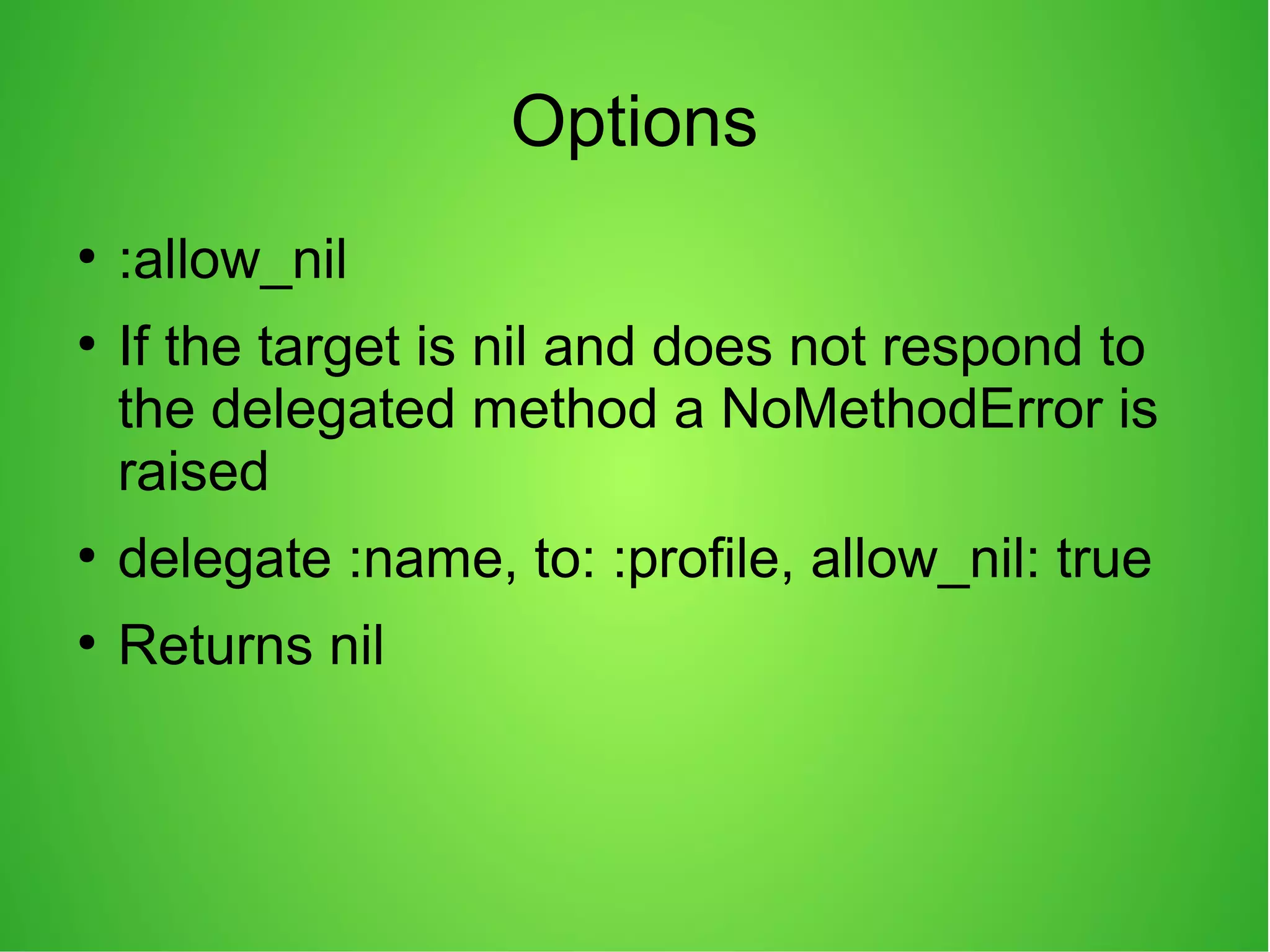 Options

• :allow_nil
• If the target is nil and does not respond to the delegated method a NoMethodError is raised
• delegate :name, to: :profile, allow_nil: true
• Returns nil